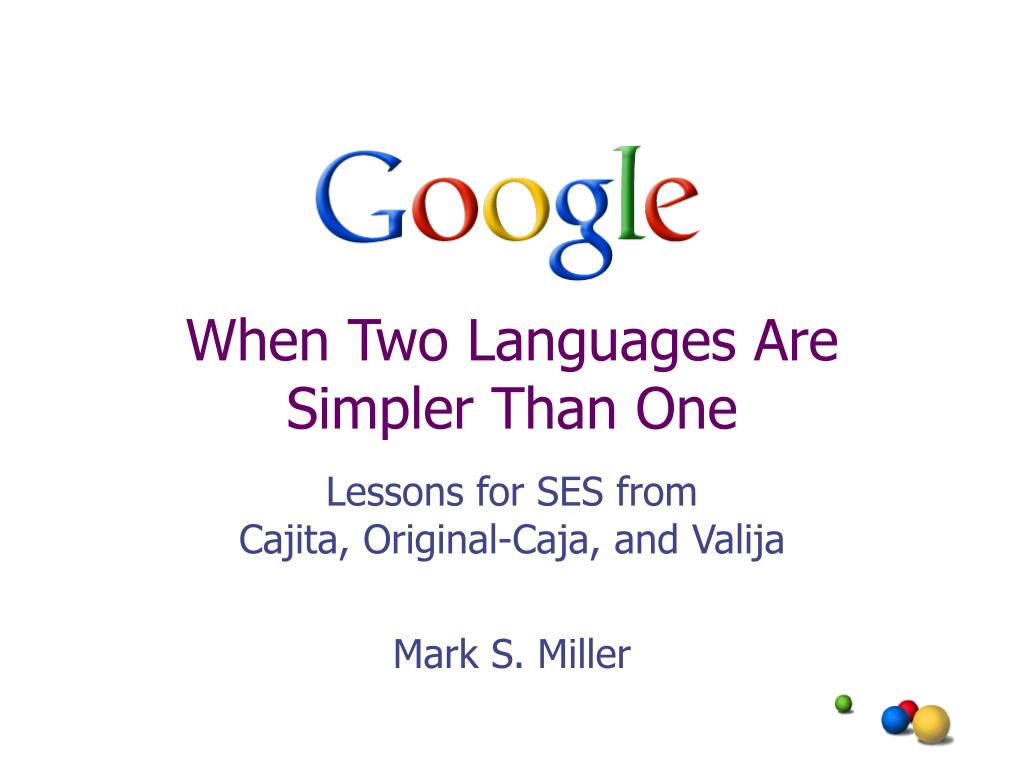 Google

When Two Languages Are Simpler Than One

Lessons for SES from Cajita, Original-Caja, and Valija

Mark S. Miller